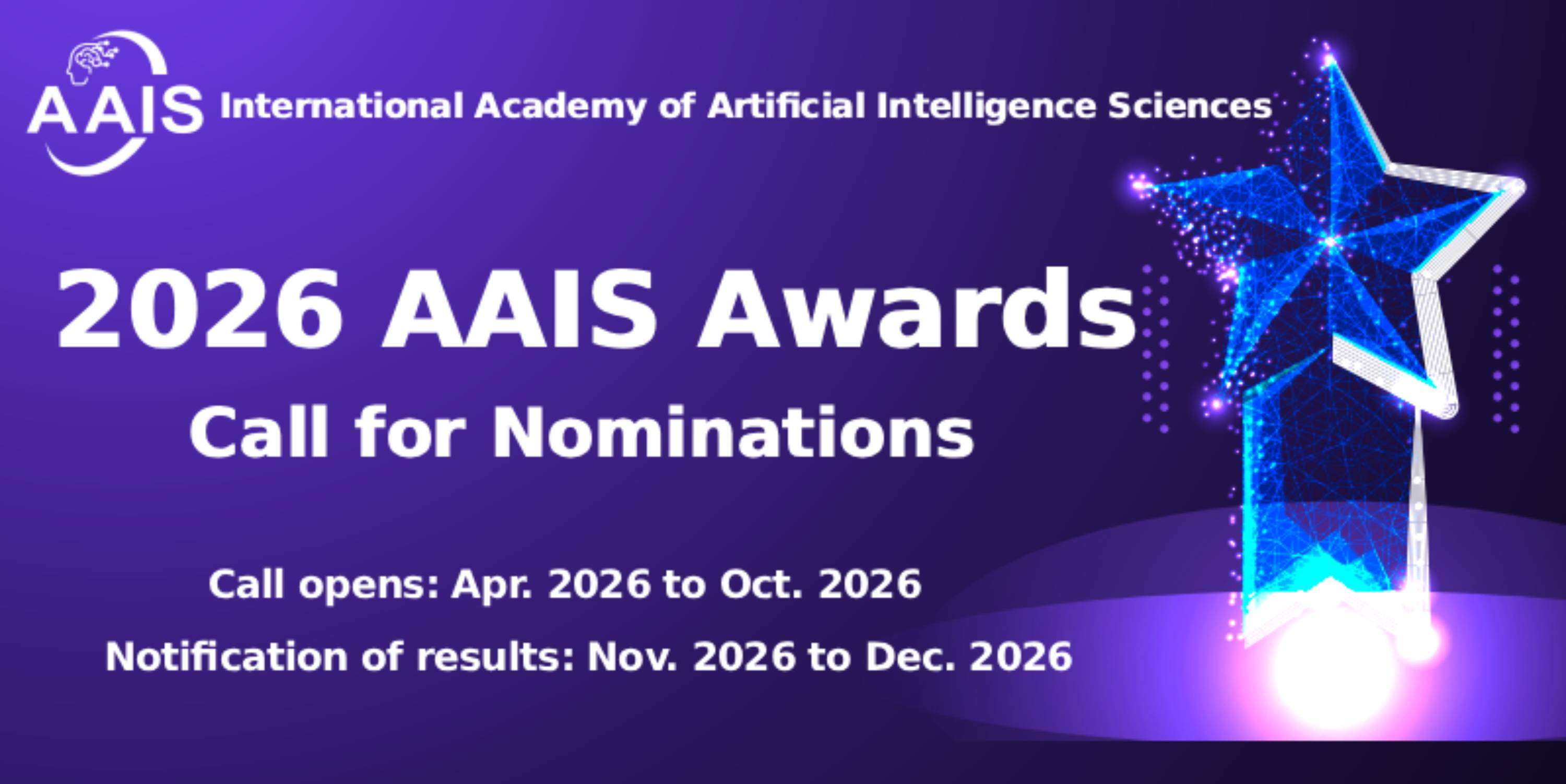 AAIS International Academy of Artificial Intelligence Sciences

2026 AAIS Awards

Call for Nominations

Call opens: Apr. 2026 to Oct. 2026

Notification of results: Nov. 2026 to Dec. 2026